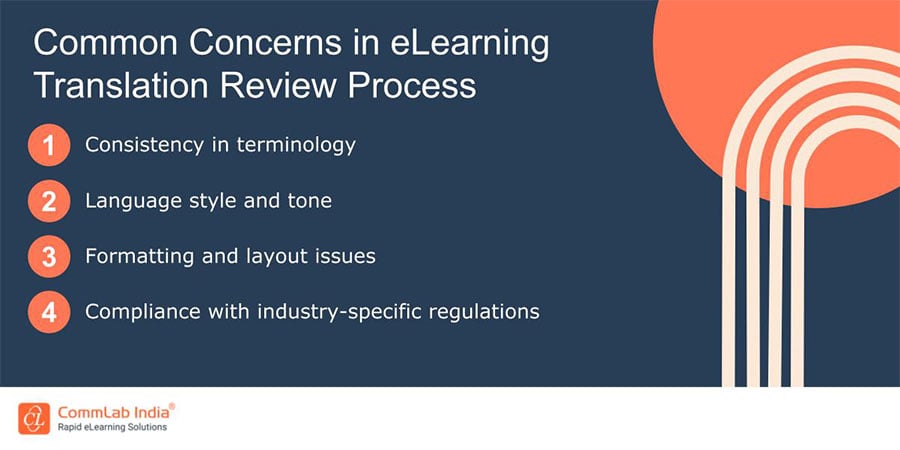 Common Concerns in eLearning Translation Review Process

1 Consistency in terminology

2 Language style and tone

3 Formatting and layout issues

4 Compliance with industry-specific regulations

CommLab India®
Rapid eLearning Solutions